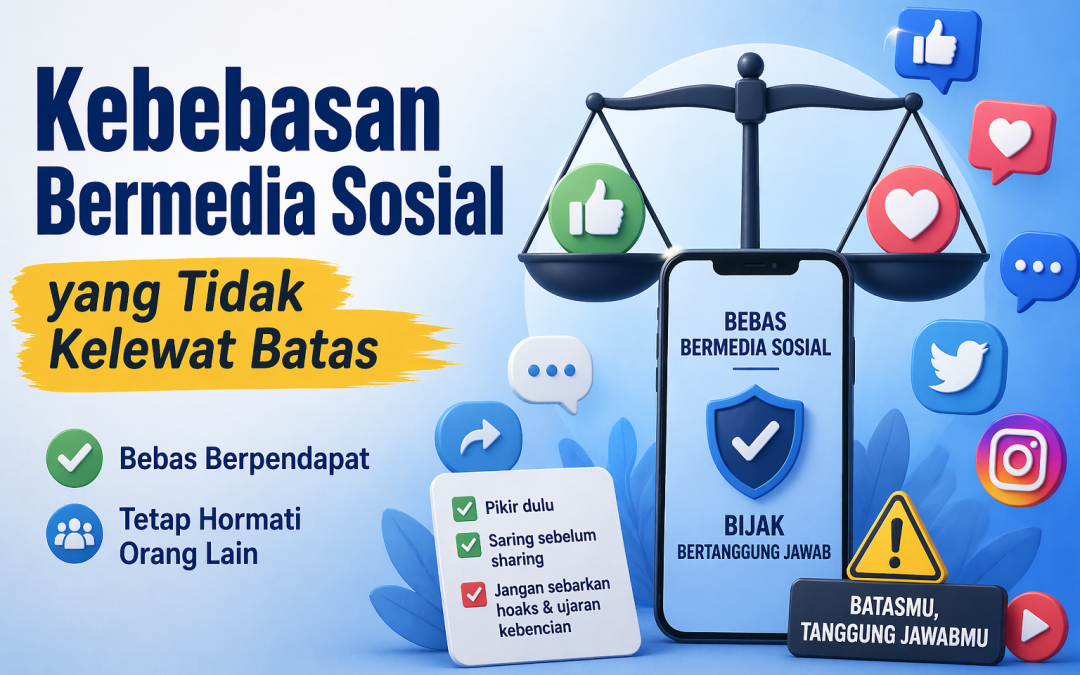 Kebebasan Bermedia Sosial

yang Tidak Kelewat Batas

Bebas Berpendapat

Tetap Hormati Orang Lain

Pikir dulu

Saring sebelum sharing

Jangan sebarkan hoaks & ujaran kebencian

BEBAS BERMEDIA SOSIAL

BIJAK BERTANGGUNG JAWAB

BATASMU, TANGGUNG JAWABMU